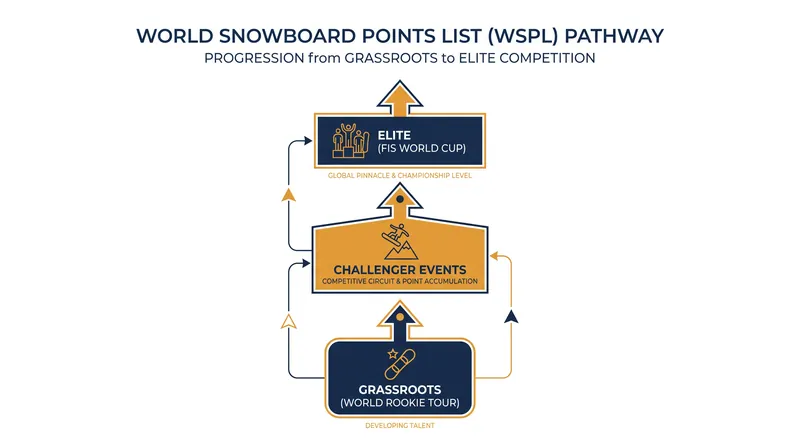 WORLD SNOWBOARD POINTS LIST (WSPL) PATHWAY
PROGRESSION from GRASSROOTS to ELITE COMPETITION

ELITE
(FIS WORLD CUP)
GLOBAL PINNACLE & CHAMPIONSHIP LEVEL

CHALLENGER EVENTS
COMPETITIVE CIRCUIT & POINT ACCUMULATION

GRASSROOTS
(WORLD ROOKIE TOUR)
DEVELOPING TALENT